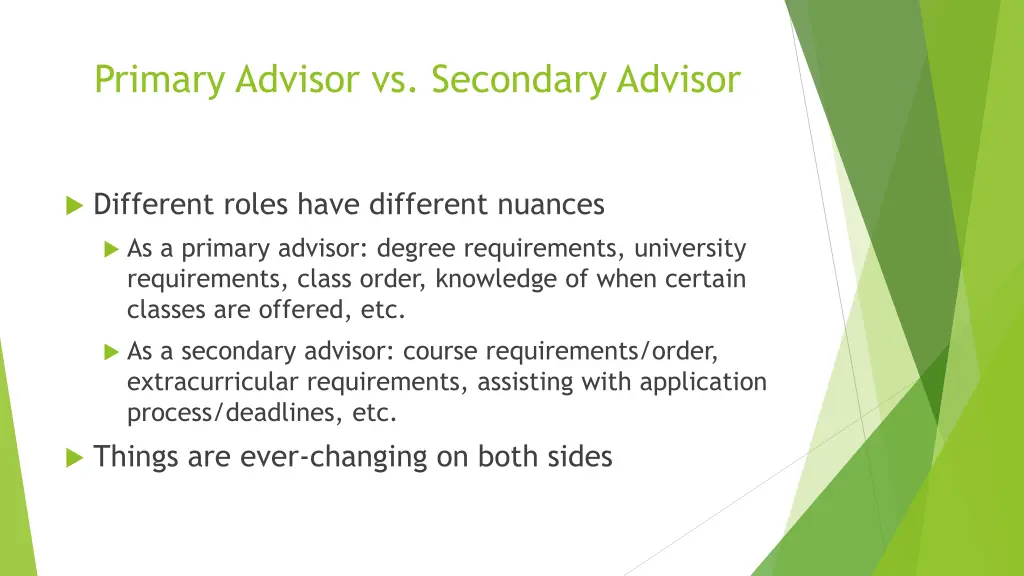 Primary Advisor vs. Secondary Advisor

Different roles have different nuances

As a primary advisor: degree requirements, university requirements, class order, knowledge of when certain classes are offered, etc.

As a secondary advisor: course requirements/order, extracurricular requirements, assisting with application process/deadlines, etc.

Things are ever-changing on both sides